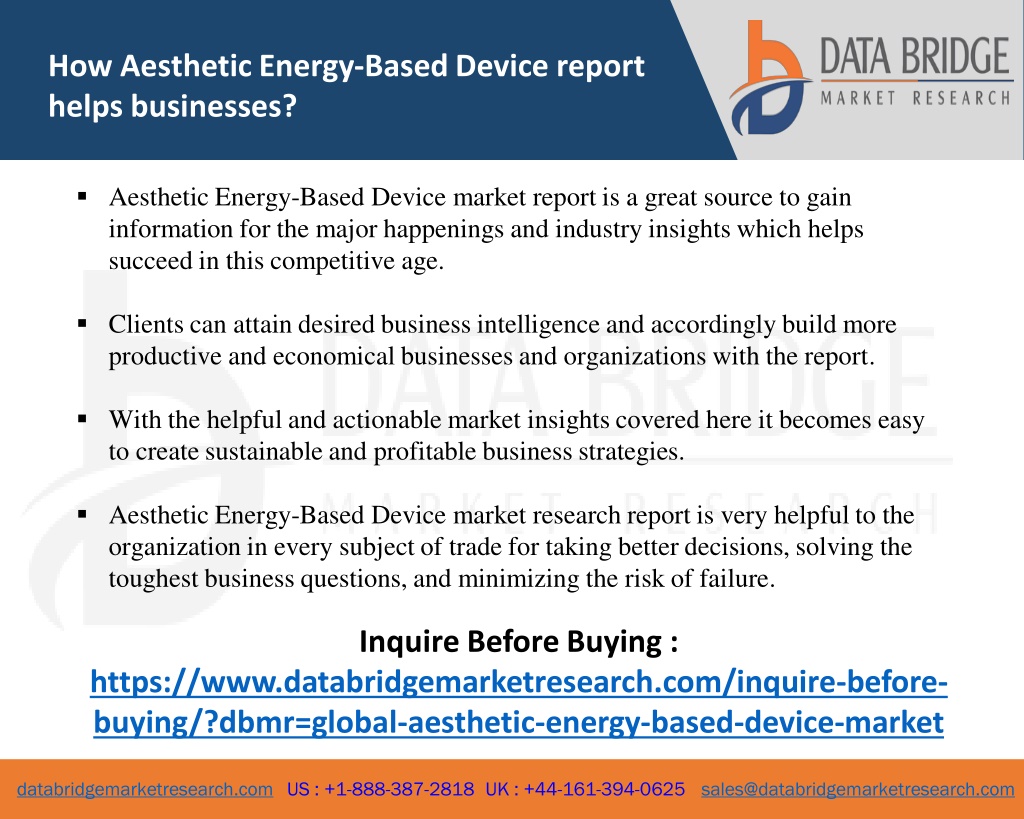 How Aesthetic Energy-Based Device report helps businesses?

DATA BRIDGE
MARKET RESEARCH

▪ Aesthetic Energy-Based Device market report is a great source to gain information for the major happenings and industry insights which helps succeed in this competitive age.

▪ Clients can attain desired business intelligence and accordingly build more productive and economical businesses and organizations with the report.

▪ With the helpful and actionable market insights covered here it becomes easy to create sustainable and profitable business strategies.

▪ Aesthetic Energy-Based Device market research report is very helpful to the organization in every subject of trade for taking better decisions, solving the toughest business questions, and minimizing the risk of failure.

Inquire Before Buying :
https://www.databridgemarketresearch.com/inquire-before-buying/?dbmr=global-aesthetic-energy-based-device-market

databridgemarketresearch.com US : +1-888-387-2818 UK : +44-161-394-0625 sales@databridgemarketresearch.com